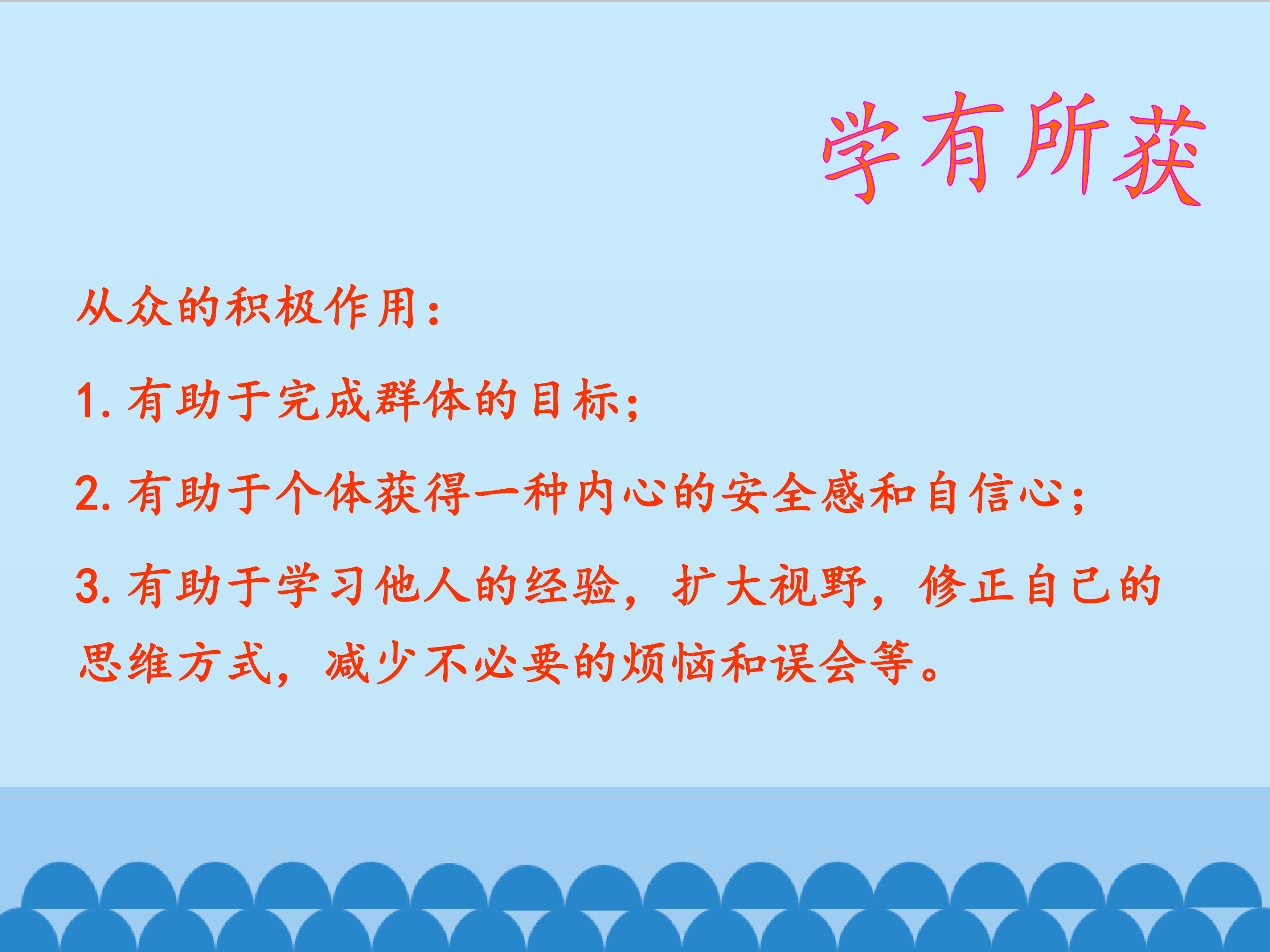 学有所获

从众的积极作用：

1. 有助于完成群体的目标；

2. 有助于个体获得一种内心的安全感和自信心；

3. 有助于学习他人的经验，扩大视野，修正自己的思维方式，减少不必要的烦恼和误会等。